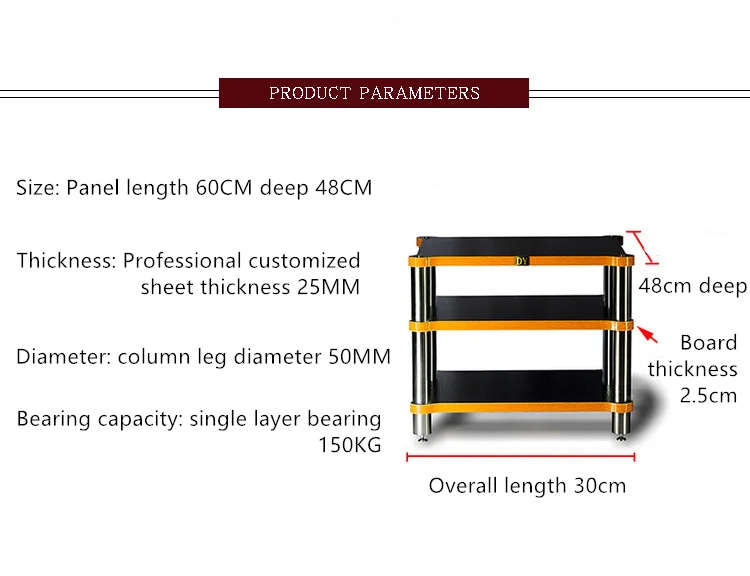 PRODUCT PARAMETERS

Size: Panel length 60CM deep 48CM

Thickness: Professional customized sheet thickness 25MM

Diameter: column leg diameter 50MM

Bearing capacity: single layer bearing 150KG

DY

48cm deep

Board thickness 2.5cm

Overall length 30cm